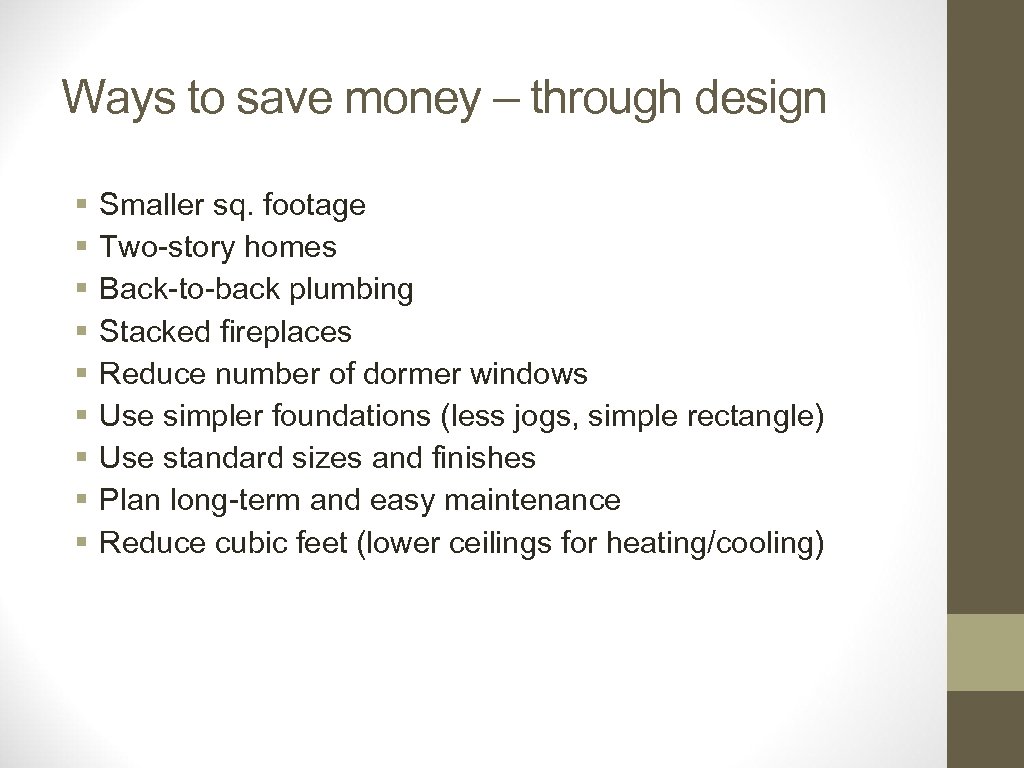 Ways to save money – through design

§ Smaller sq. footage
§ Two-story homes
§ Back-to-back plumbing
§ Stacked fireplaces
§ Reduce number of dormer windows
§ Use simpler foundations (less jogs, simple rectangle)
§ Use standard sizes and finishes
§ Plan long-term and easy maintenance
§ Reduce cubic feet (lower ceilings for heating/cooling)